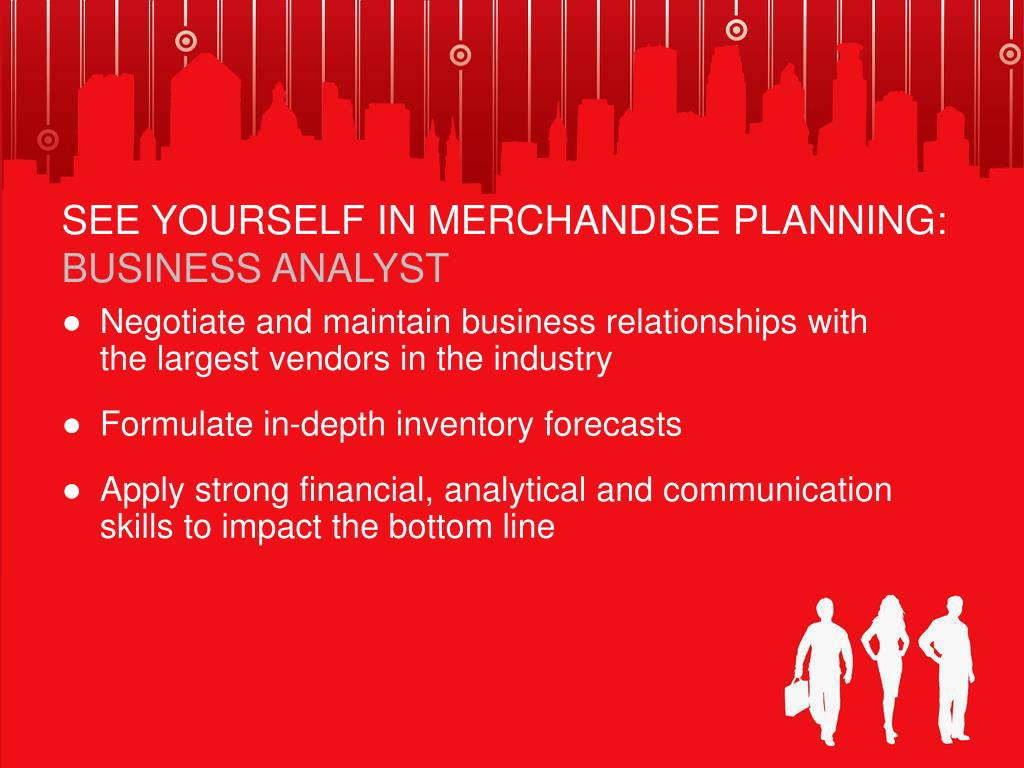 SEE YOURSELF IN MERCHANDISE PLANNING:
BUSINESS ANALYST

● Negotiate and maintain business relationships with the largest vendors in the industry

● Formulate in-depth inventory forecasts

● Apply strong financial, analytical and communication skills to impact the bottom line